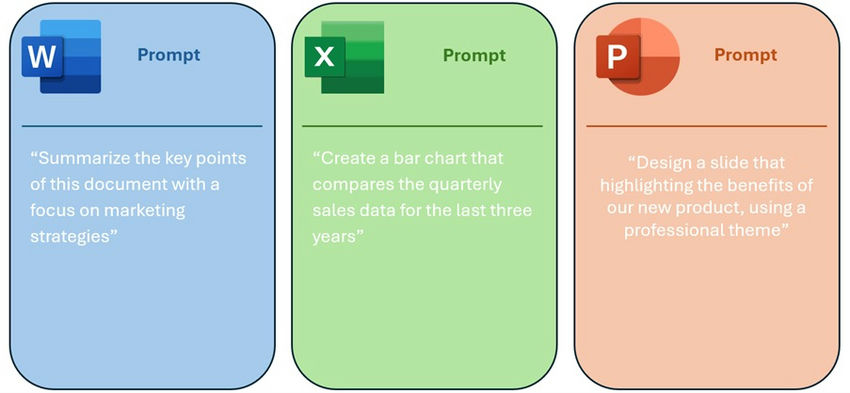 W

Prompt

“Summarize the key points of this document with a focus on marketing strategies”

X

Prompt

“Create a bar chart that compares the quarterly sales data for the last three years”

P

Prompt

“Design a slide that highlighting the benefits of our new product, using a professional theme”